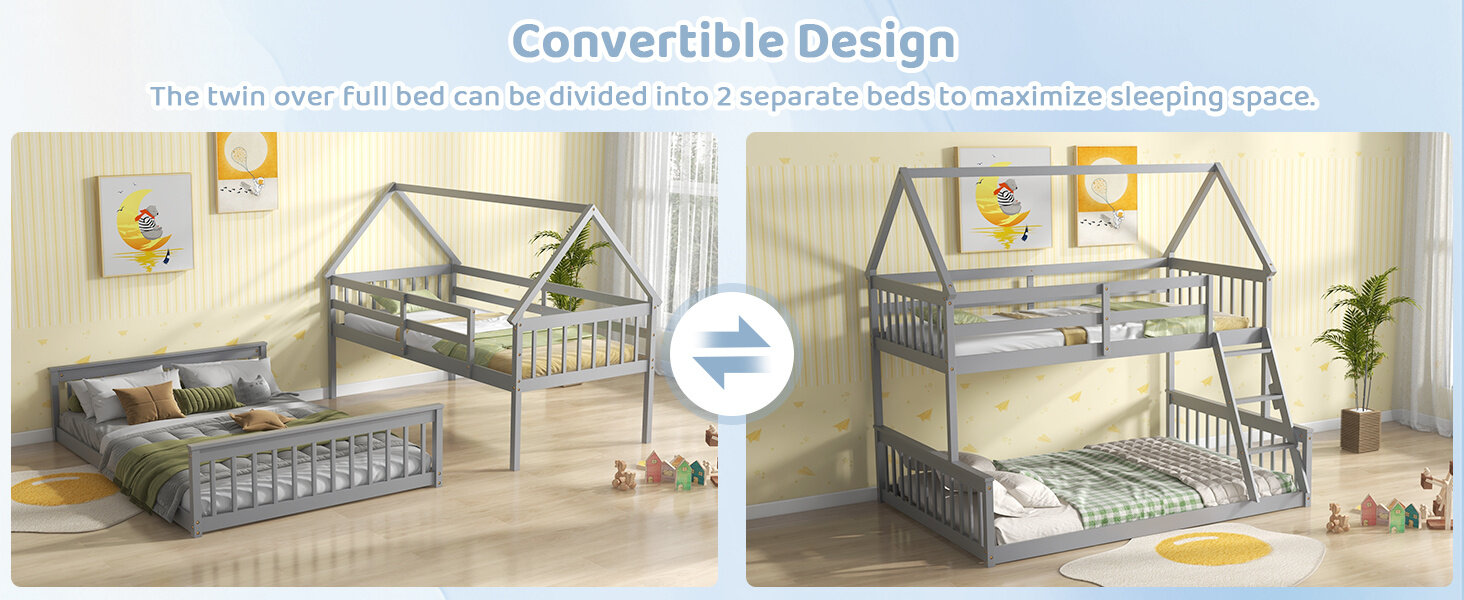 Convertible Design

The twin over full bed can be divided into 2 separate beds to maximize sleeping space.